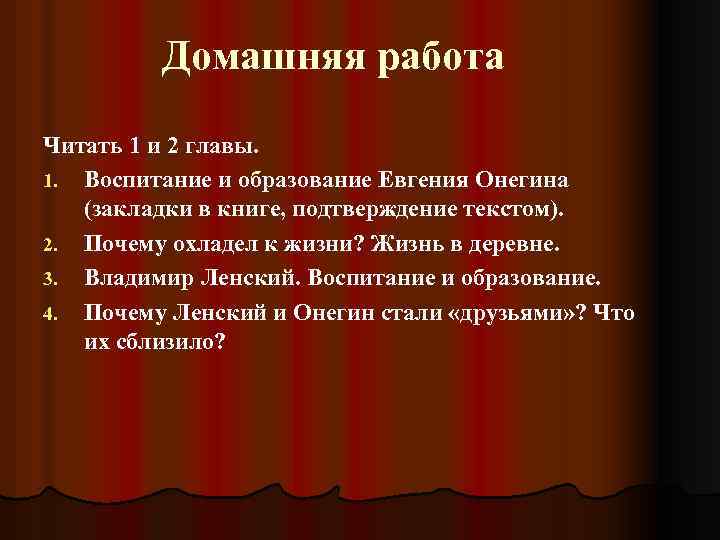 Домашняя работа

Читать 1 и 2 главы.

1. Воспитание и образование Евгения Онегина (закладки в книге, подтверждение текстом).
2. Почему охладел к жизни? Жизнь в деревне.
3. Владимир Ленский. Воспитание и образование.
4. Почему Ленский и Онегин стали «друзьями»? Что их сблизило?